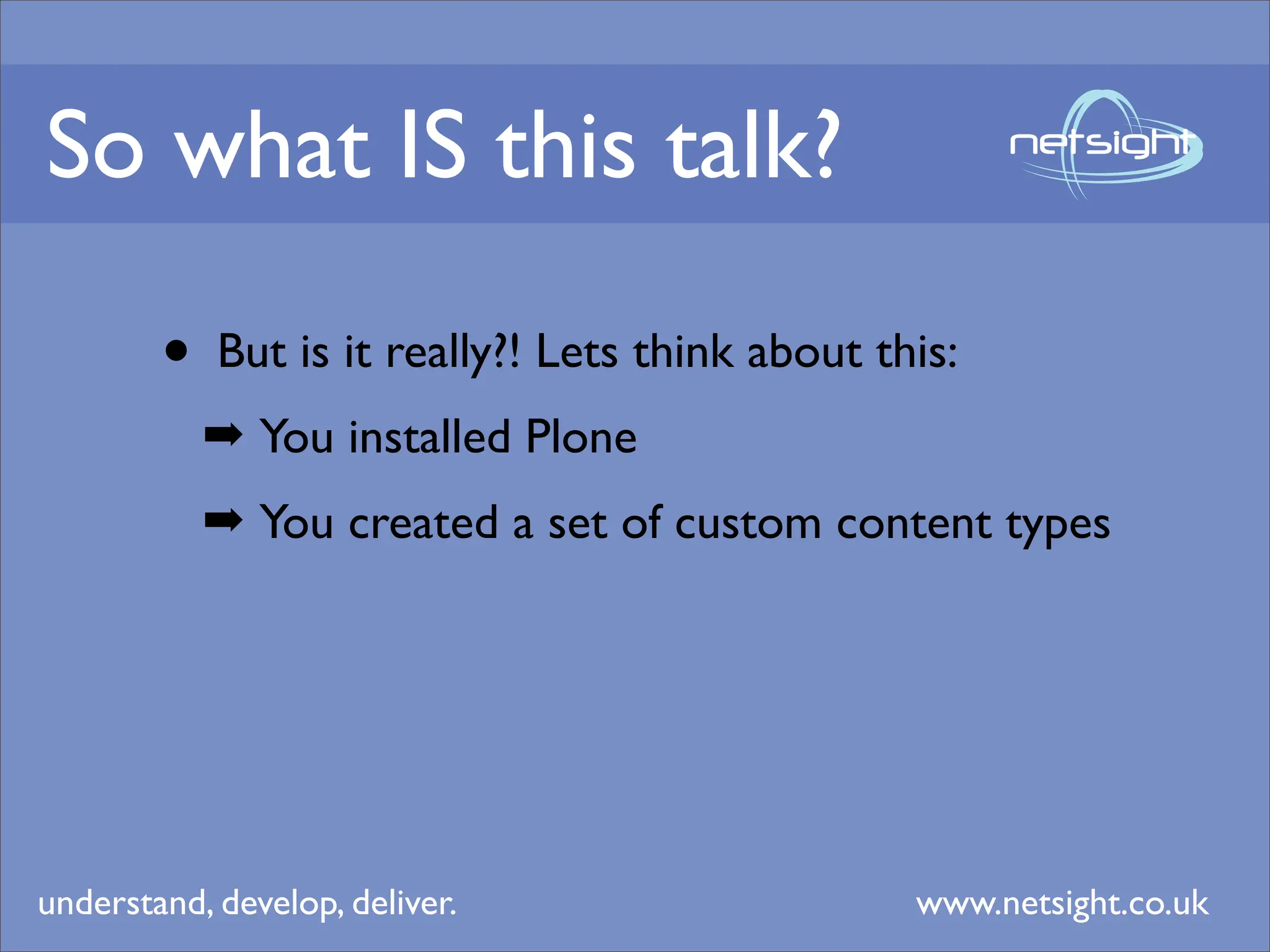 So what IS this talk?

netsight

• But is it really?! Lets think about this:

➡ You installed Plone

➡ You created a set of custom content types

understand, develop, deliver.

www.netsight.co.uk